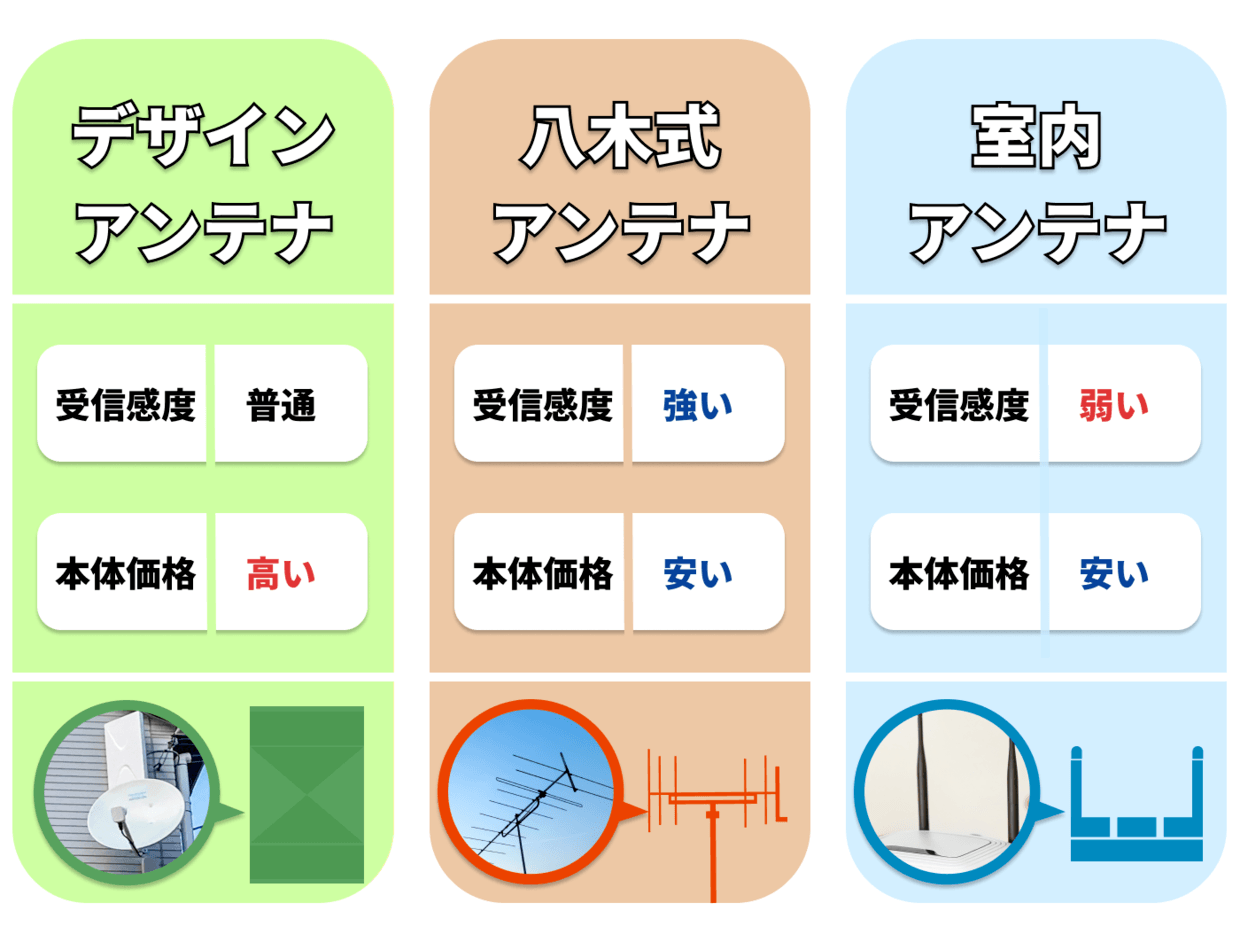 デザイン
アンテナ

受信感度　普通

本体価格　高い

八木式
アンテナ

受信感度　強い

本体価格　安い

室内
アンテナ

受信感度　弱い

本体価格　安い